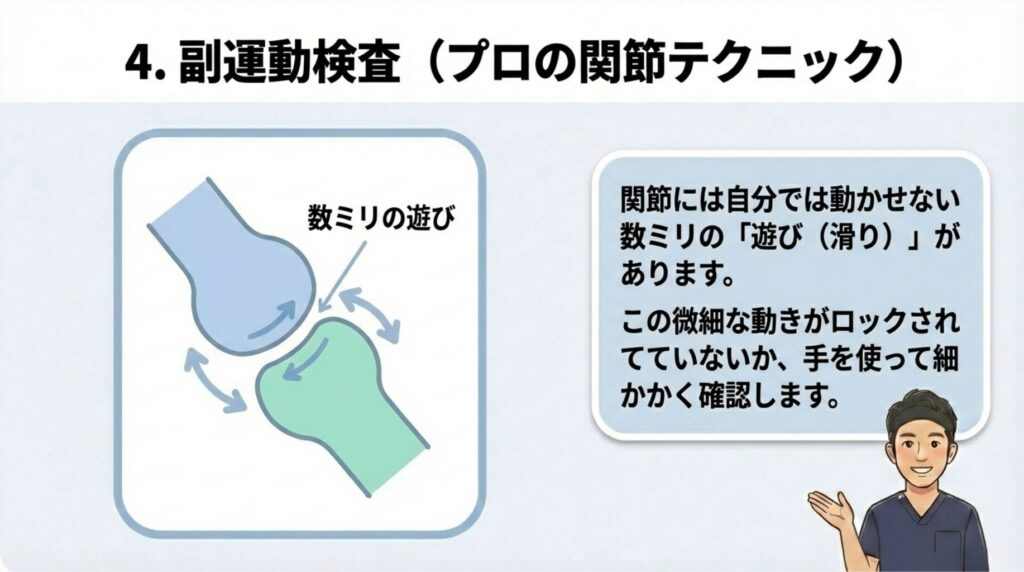 4. 副運動検査（プロの関節テクニック）

数ミリの遊び

関節には自分では動かせない数ミリの「遊び（滑り）」があります。

この微細な動きがロックされてていないか、手を使って細かかく確認します。